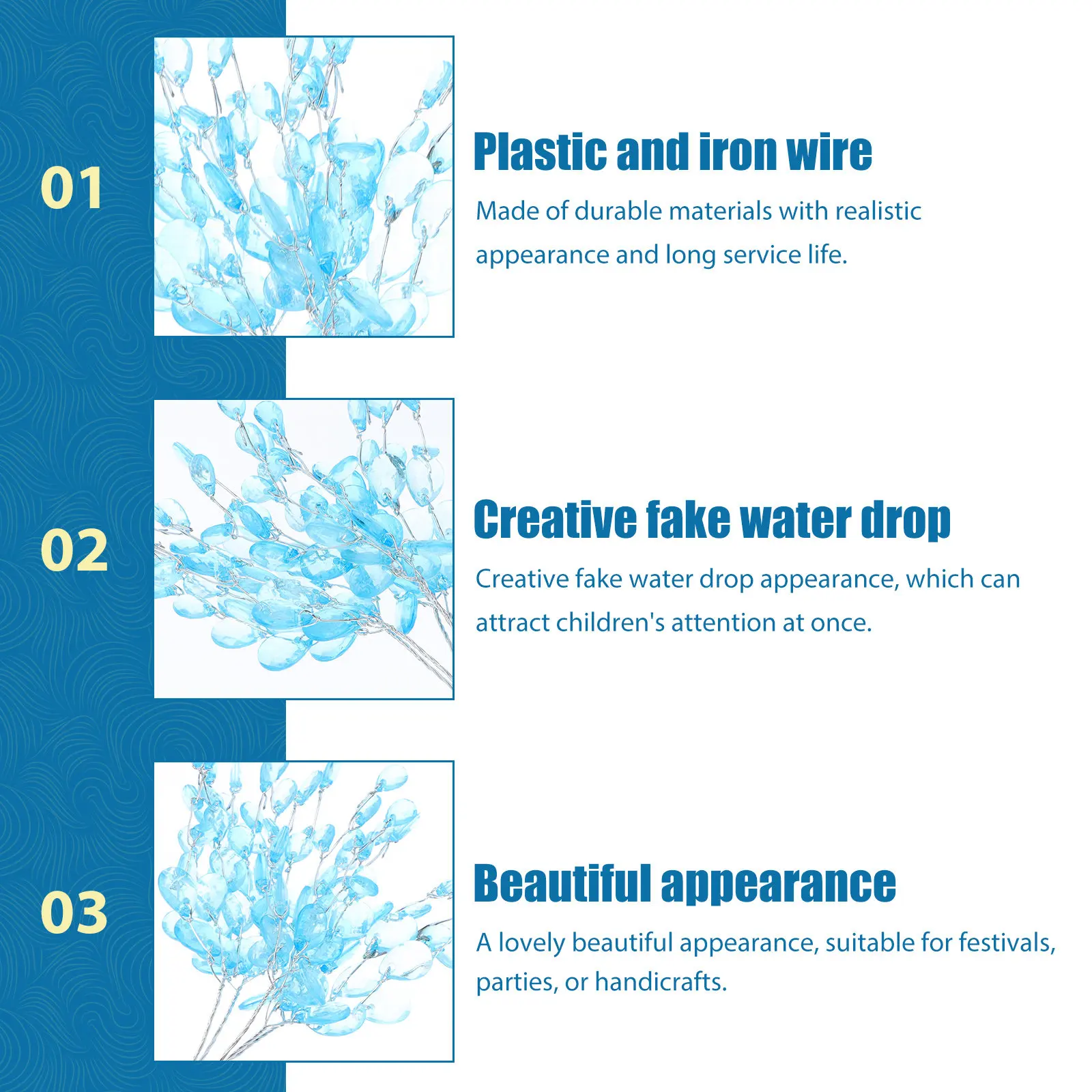 01

Plastic and iron wire

Made of durable materials with realistic appearance and long service life.

02

Creative fake water drop

Creative fake water drop appearance, which can attract children's attention at once.

03

Beautiful appearance

A lovely beautiful appearance, suitable for festivals, parties, or handicrafts.